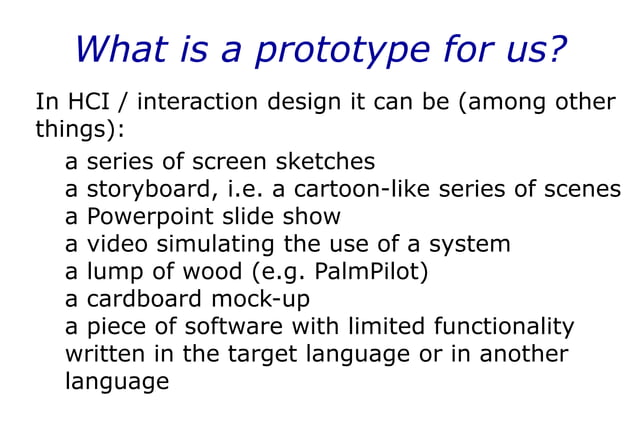 What is a prototype for us?

In HCI / interaction design it can be (among other things):

a series of screen sketches
a storyboard, i.e. a cartoon-like series of scenes
a Powerpoint slide show
a video simulating the use of a system
a lump of wood (e.g. PalmPilot)
a cardboard mock-up
a piece of software with limited functionality written in the target language or in another language